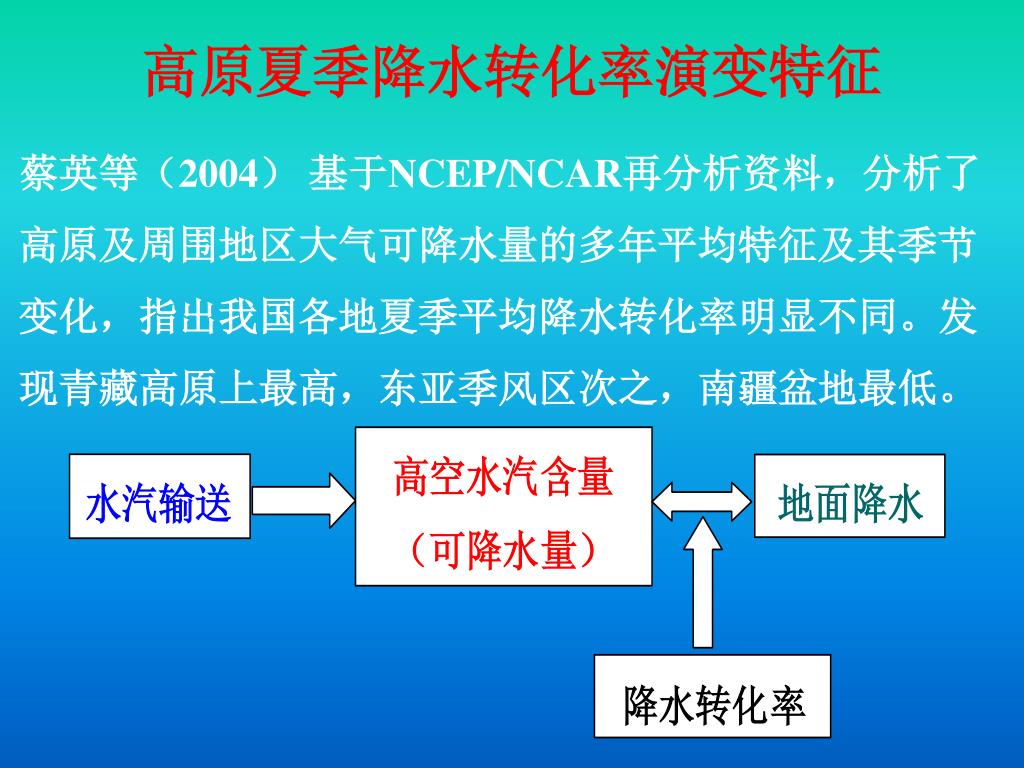 高原夏季降水转化率演变特征

蔡英等（2004） 基于NCEP/NCAR再分析资料，分析了高原及周围地区大气可降水量的多年平均特征及其季节变化，指出我国各地夏季平均降水转化率明显不同。发现青藏高原上最高，东亚季风区次之，南疆盆地最低。

水汽输送

高空水汽含量
（可降水量）

地面降水

降水转化率